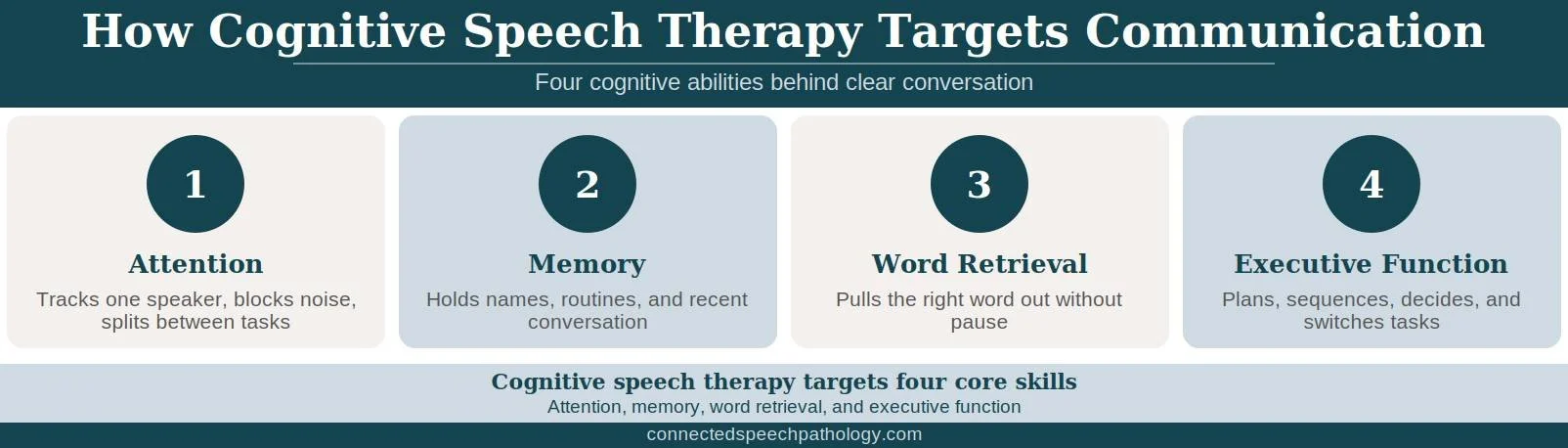 How Cognitive Speech Therapy Targets Communication

Four cognitive abilities behind clear conversation

1

Attention

Tracks one speaker, blocks noise, splits between tasks

2

Memory

Holds names, routines, and recent conversation

3

Word Retrieval

Pulls the right word out without pause

4

Executive Function

Plans, sequences, decides, and switches tasks

Cognitive speech therapy targets four core skills

Attention, memory, word retrieval, and executive function

connectedspeechpathology.com